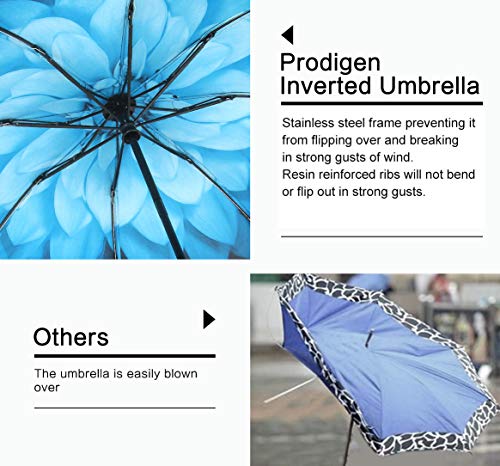 Prodigen Inverted Umbrella

Stainless steel frame preventing it from flipping over and breaking in strong gusts of wind.
Resin reinforced ribs will not bend or flip out in strong gusts.

Others

The umbrella is easily blown over